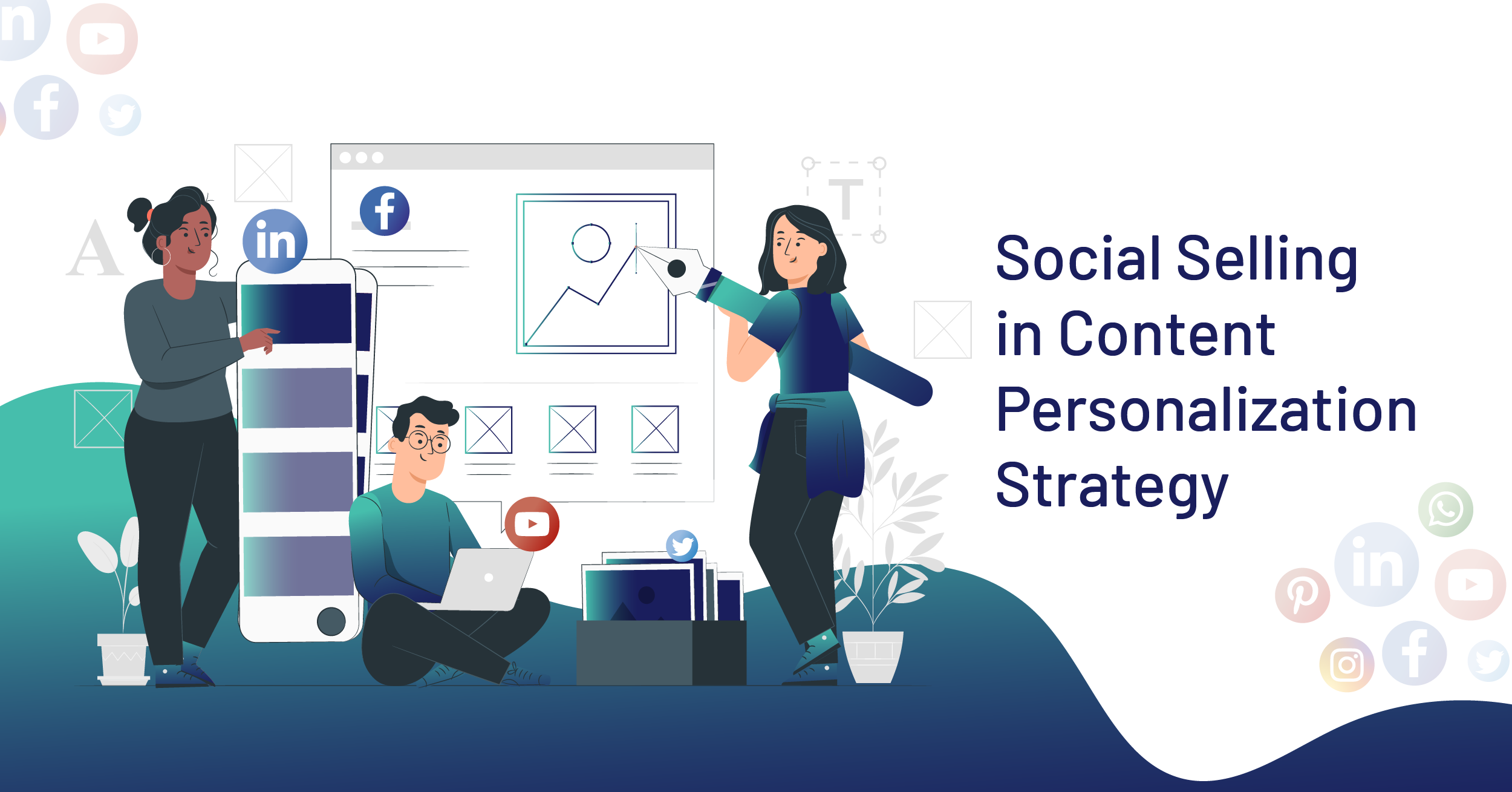 Social Selling in Content Personalization Strategy